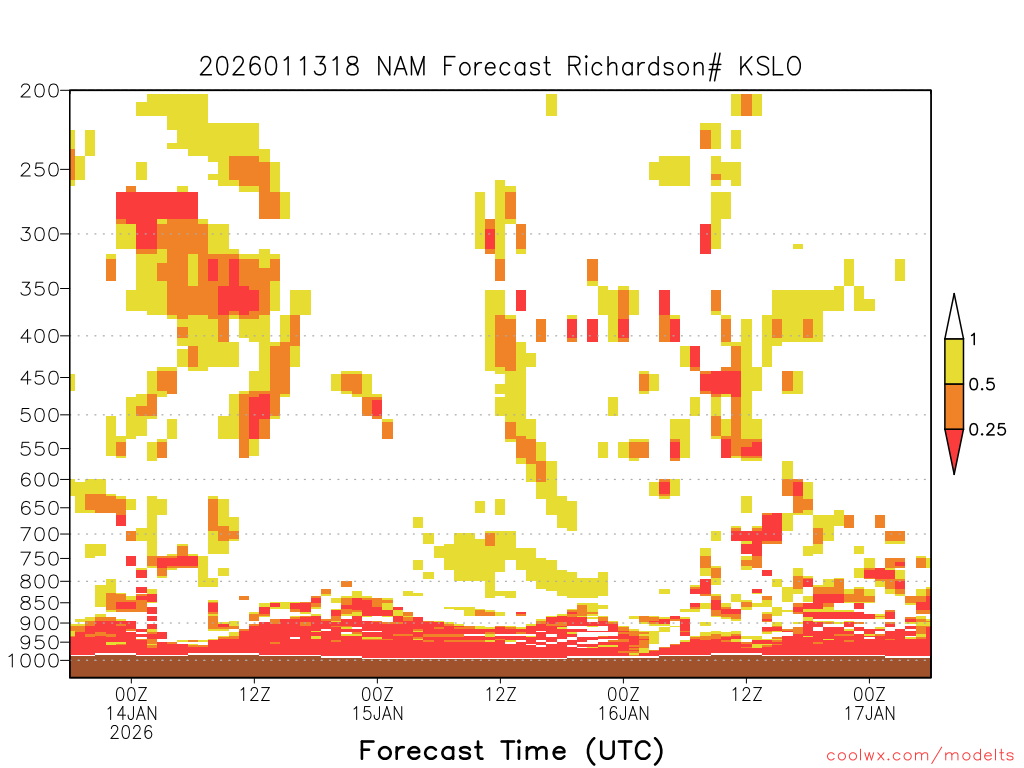 2026011318 NAM Forecast Richardson# KSLO

200
250
300
350
400
450
500
550
600
650
700
750
800
850
900
950
1000

1
0.5
0.25

00Z 14JAN 2026
12Z
00Z 15JAN
12Z
00Z 16JAN
12Z
00Z 17JAN

Forecast Time (UTC)

coolwx.com/modelts